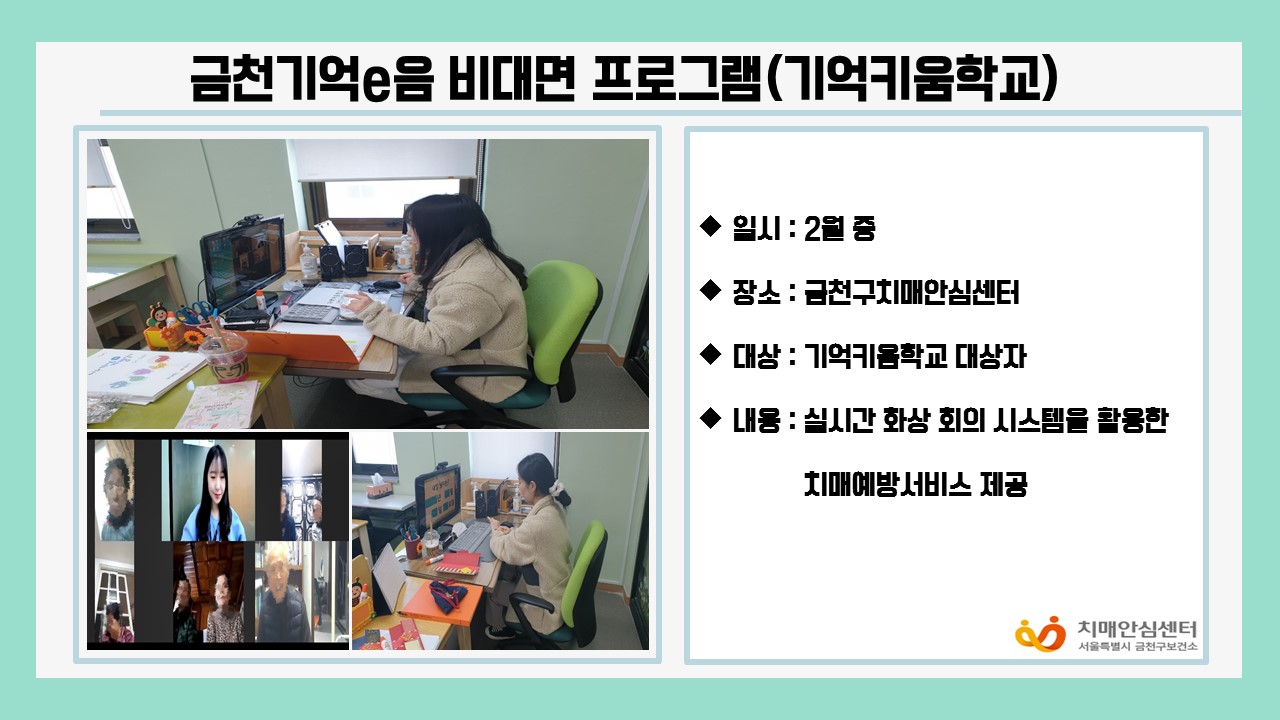 금천기억e음 비대면 프로그램(기억키움학교)

◆ 일시 : 2월 중

◆ 장소 : 금천구치매안심센터

◆ 대상 : 기억키움학교 대상자

◆ 내용 : 실시간 화상 회의 시스템을 활용한 치매예방서비스 제공

치매안심센터
서울특별시 금천구보건소